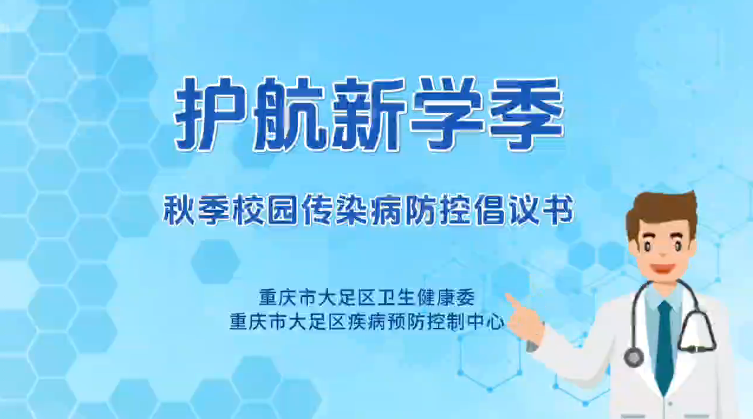 护航新学季

秋季校园传染病防控倡议书

重庆市大足区卫生健康委
重庆市大足区疾病预防控制中心